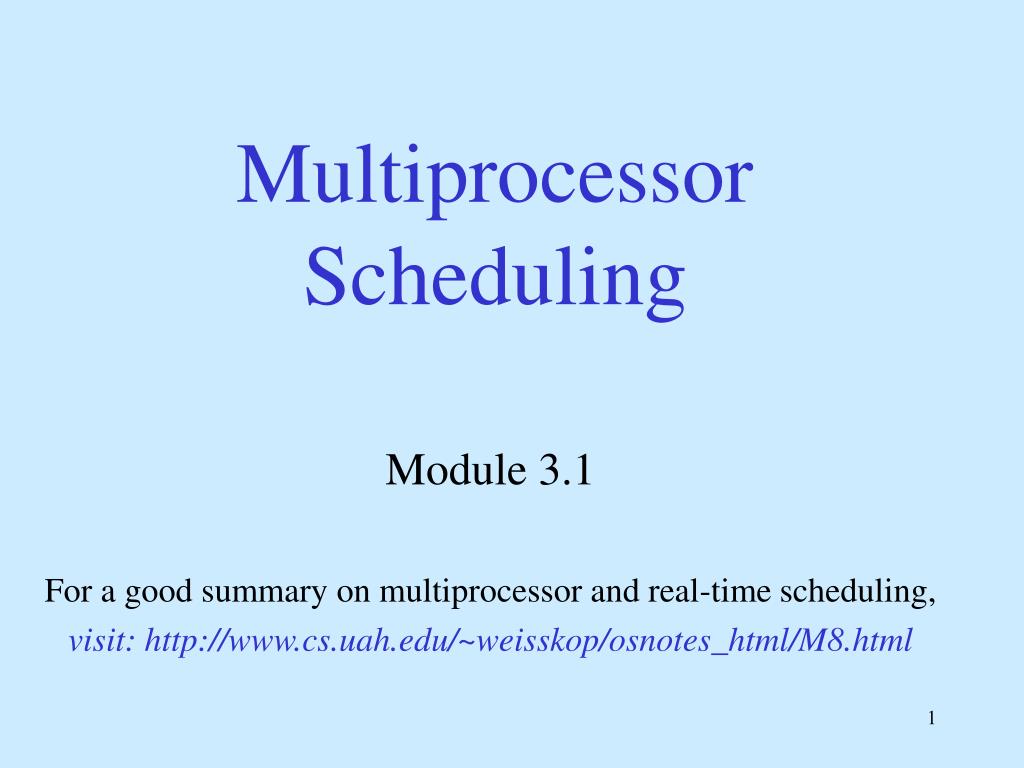 Multiprocessor Scheduling

Module 3.1

For a good summary on multiprocessor and real-time scheduling, visit: http://www.cs.uah.edu/~weisskop/osnotes_html/M8.html

1